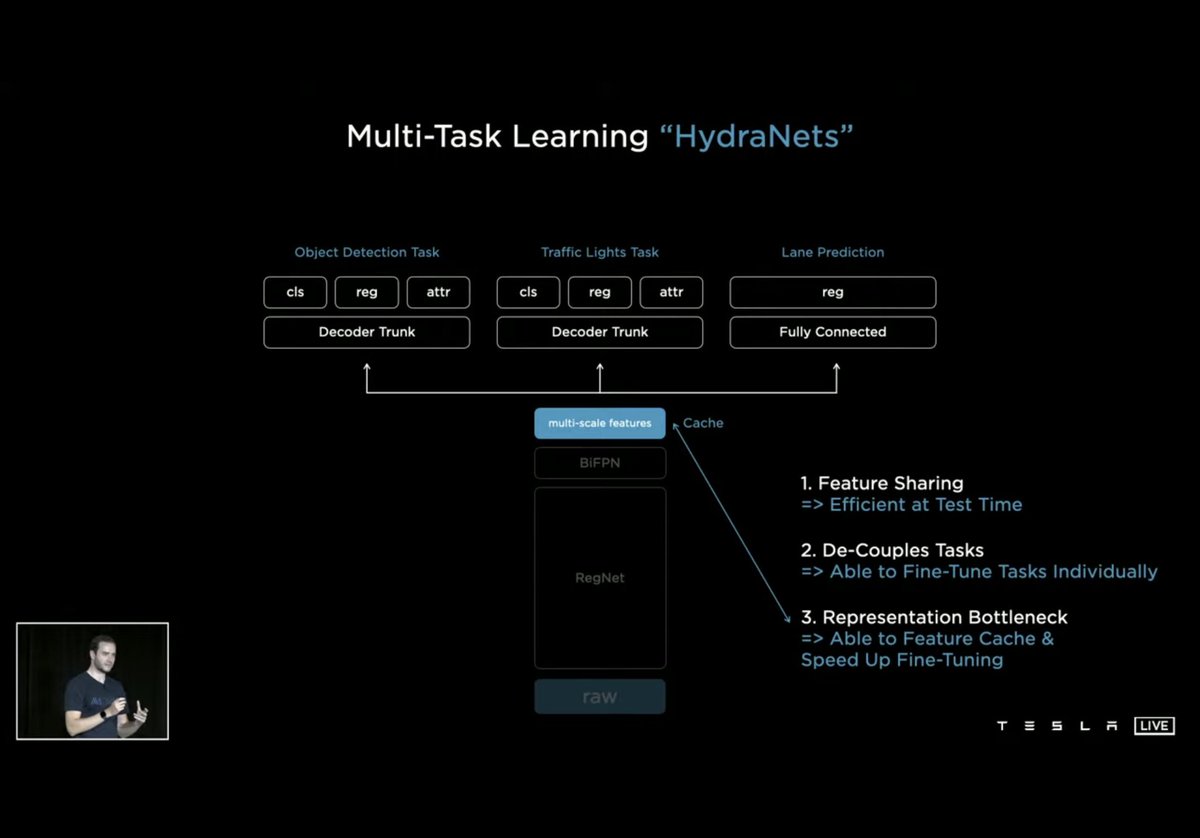 Multi-Task Learning "HydraNets"

Object Detection Task

cls reg attr

Decoder Trunk

Traffic Lights Task

cls reg attr

Decoder Trunk

Lane Prediction

reg

Fully Connected

multi-scale features

Cache

BiFPN

RegNet

raw

1. Feature Sharing
=> Efficient at Test Time

2. De-Couples Tasks
=> Able to Fine-Tune Tasks Individually

3. Representation Bottleneck
=> Able to Feature Cache & Speed Up Fine-Tuning

TESLA LIVE